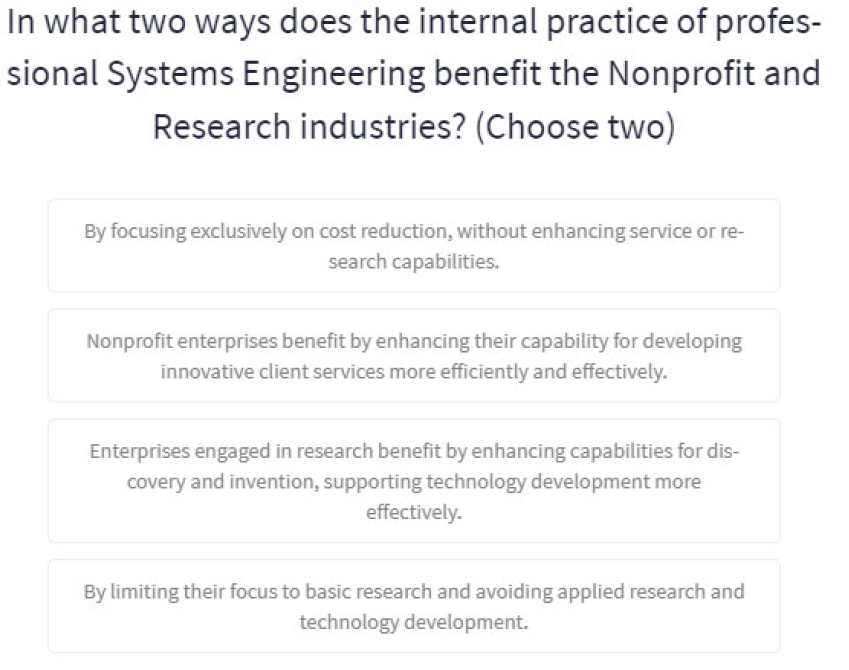 In what two ways does the internal practice of professional Systems Engineering benefit the Nonprofit and Research industries? (Choose two)

By focusing exclusively on cost reduction, without enhancing service or research capabilities.

Nonprofit enterprises benefit by enhancing their capability for developing innovative client services more efficiently and effectively.

Enterprises engaged in research benefit by enhancing capabilities for discovery and invention, supporting technology development more effectively.

By limiting their focus to basic research and avoiding applied research and technology development.